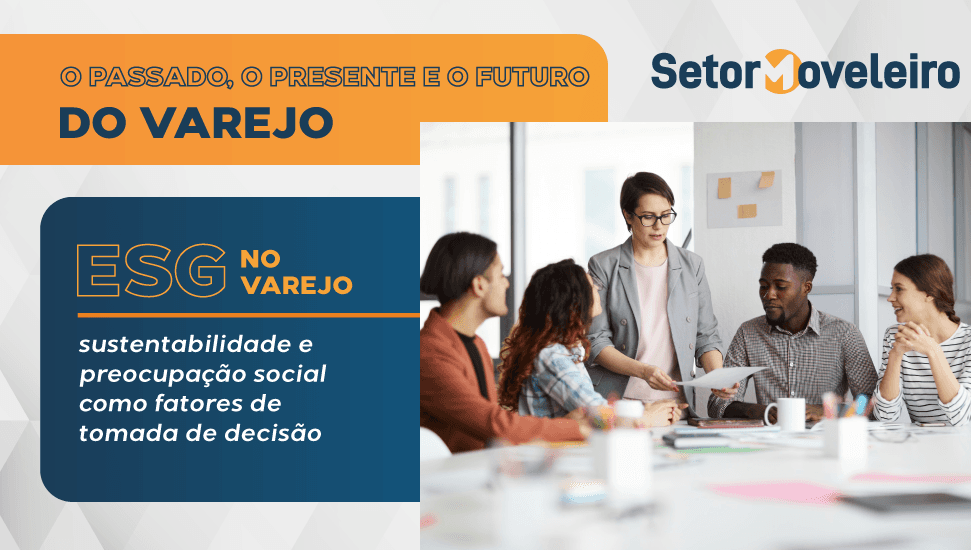 O PASSADO, O PRESENTE E O FUTURO
DO VAREJO

SetorMoveleiro

ESG NO VAREJO

sustentabilidade e preocupação social como fatores de tomada de decisão